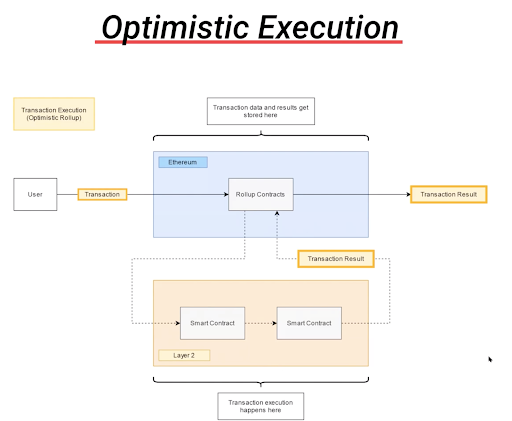 Optimistic Execution

Transaction Execution (Optimistic Rollup)

Transaction data and results get stored here

Ethereum

User

Transaction

Rollup Contracts

Transaction Result

Transaction Result

Smart Contract

Smart Contract

Layer 2

Transaction execution happens here